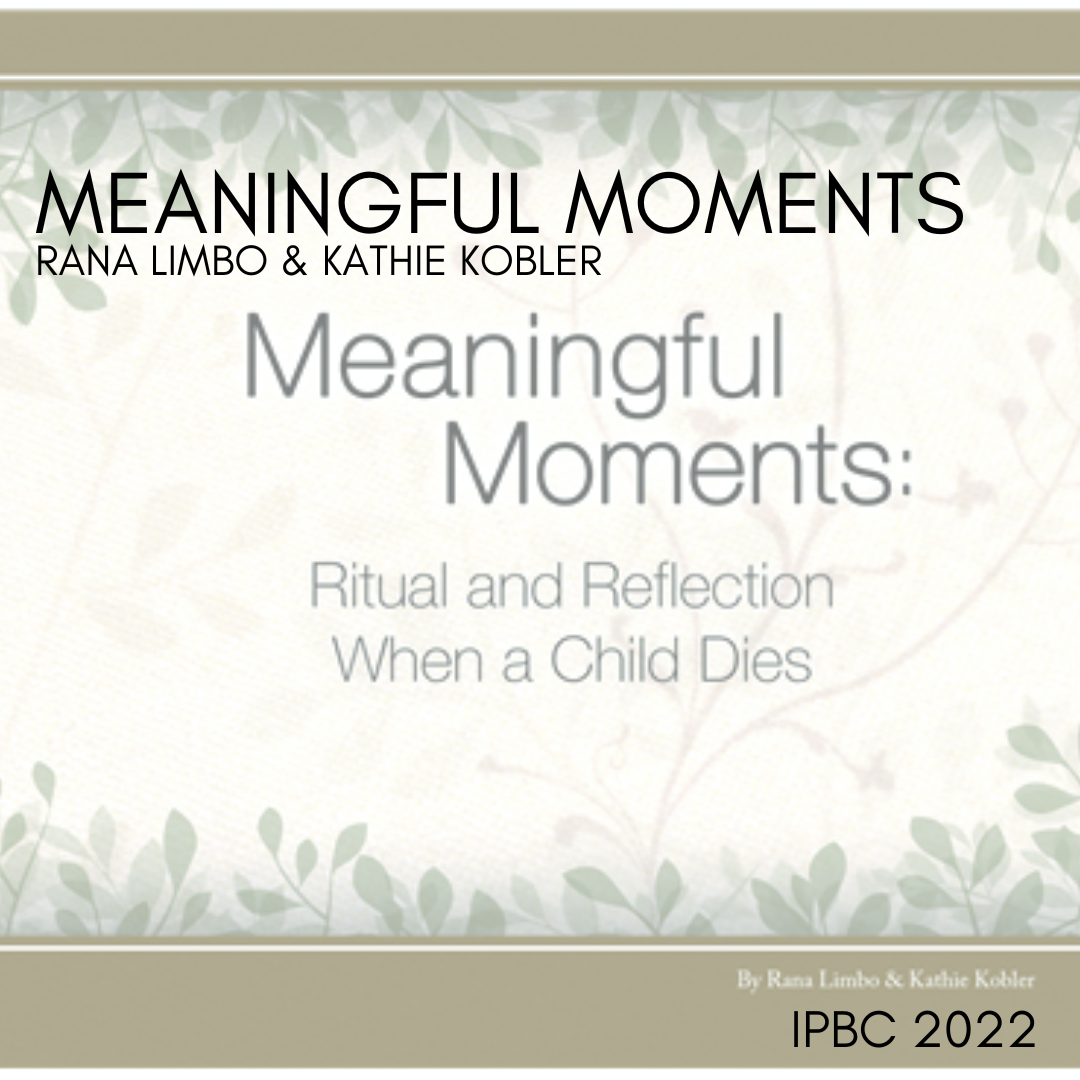 MEANINGFUL MOMENTS
RANA LIMBO & KATHIE KOBLER

Meaningful Moments:

Ritual and Reflection When a Child Dies

By Rana Limbo & Kathie Kobler

IPBC 2022